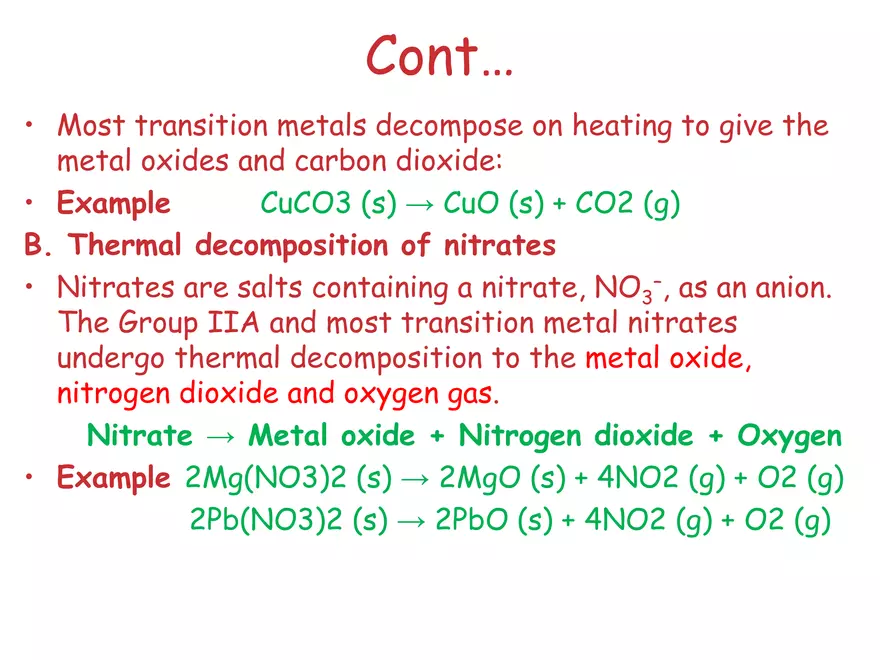 Cont…

• Most transition metals decompose on heating to give the metal oxides and carbon dioxide:

• Example CuCO3 (s) → CuO (s) + CO2 (g)

B. Thermal decomposition of nitrates

• Nitrates are salts containing a nitrate, $NO_3^-$, as an anion. The Group IIA and most transition metal nitrates undergo thermal decomposition to the metal oxide, nitrogen dioxide and oxygen gas.

Nitrate → Metal oxide + Nitrogen dioxide + Oxygen

• Example 2Mg(NO3)2 (s) → 2MgO (s) + 4NO2 (g) + O2 (g)

2Pb(NO3)2 (s) → 2PbO (s) + 4NO2 (g) + O2 (g)